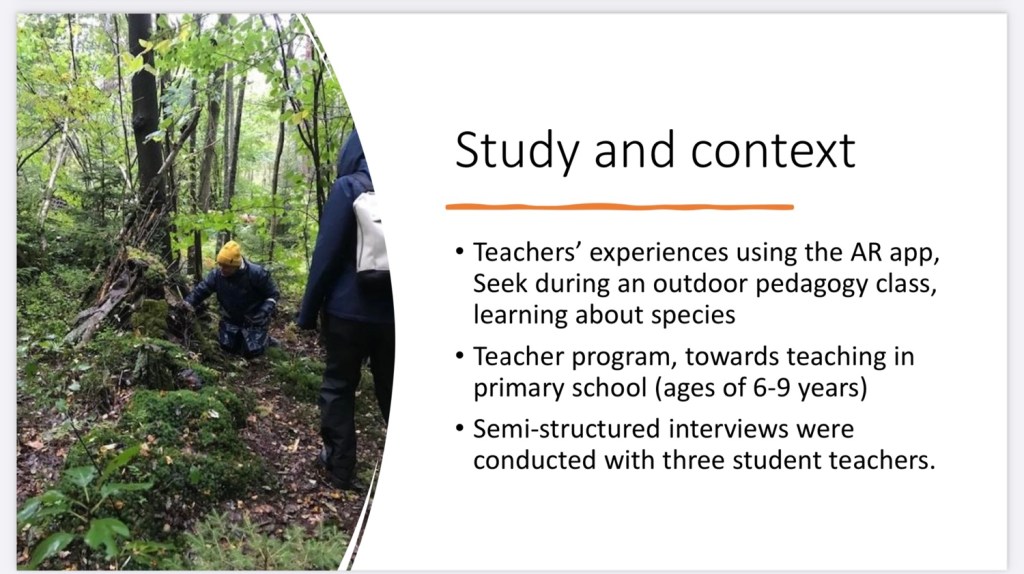 Study and context

• Teachers' experiences using the AR app, Seek during an outdoor pedagogy class, learning about species

• Teacher program, towards teaching in primary school (ages of 6-9 years)

• Semi-structured interviews were conducted with three student teachers.